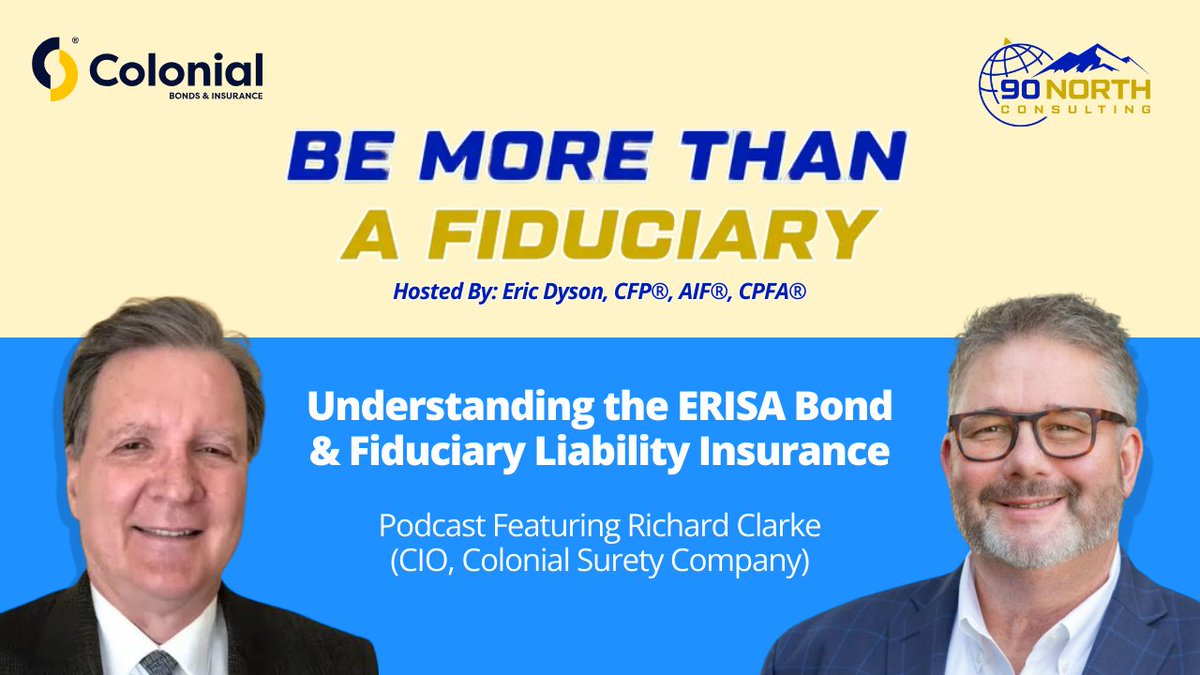 Colonial
BONDS & INSURANCE

90 NORTH
CONSULTING

BE MORE THAN
A FIDUCIARY

Hosted By: Eric Dyson, CFP®, AIF®, CPFA®

Understanding the ERISA Bond & Fiduciary Liability Insurance

Podcast Featuring Richard Clarke (CIO, Colonial Surety Company)